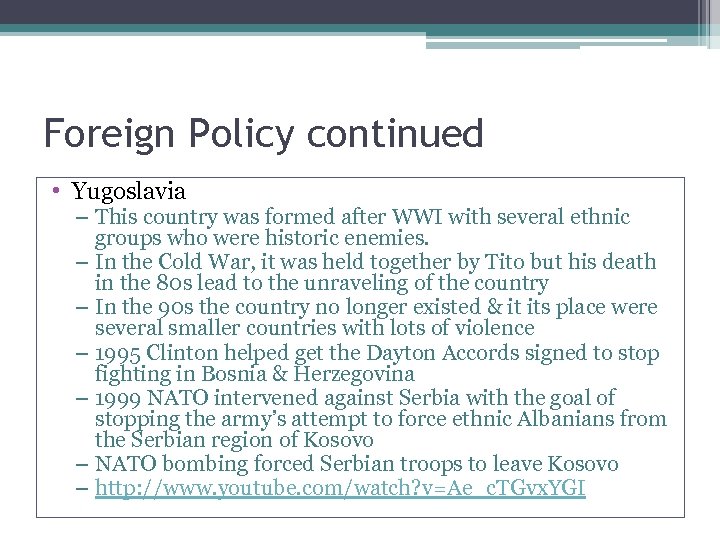 Foreign Policy continued

• Yugoslavia
– This country was formed after WWI with several ethnic groups who were historic enemies.
– In the Cold War, it was held together by Tito but his death in the 80s lead to the unraveling of the country
– In the 90s the country no longer existed & it its place were several smaller countries with lots of violence
– 1995 Clinton helped get the Dayton Accords signed to stop fighting in Bosnia & Herzegovina
– 1999 NATO intervened against Serbia with the goal of stopping the army's attempt to force ethnic Albanians from the Serbian region of Kosovo
– NATO bombing forced Serbian troops to leave Kosovo
– http://www.youtube.com/watch?v=Ae_cTGvxYGI